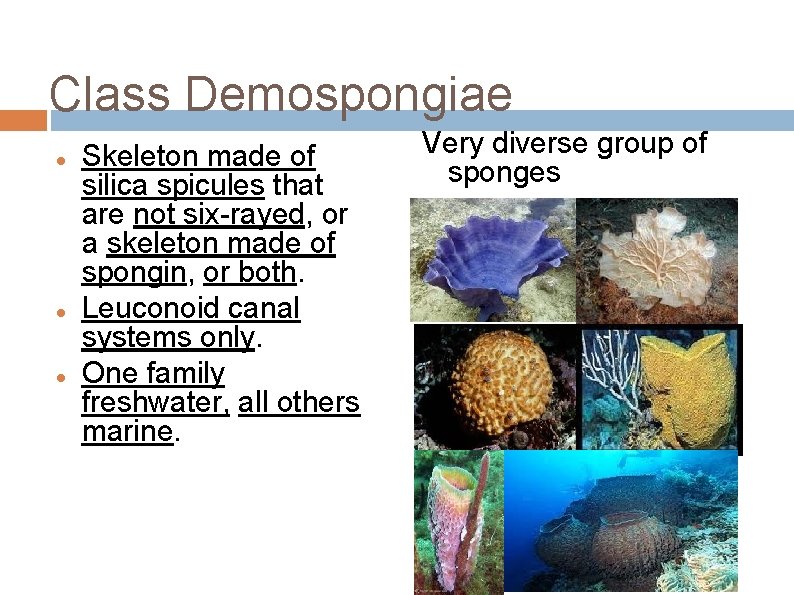 Class Demospongiae

- Skeleton made of silica spicules that are not six-rayed, or a skeleton made of spongin, or both.
- Leuconoid canal systems only.
- One family freshwater, all others marine.

Very diverse group of sponges